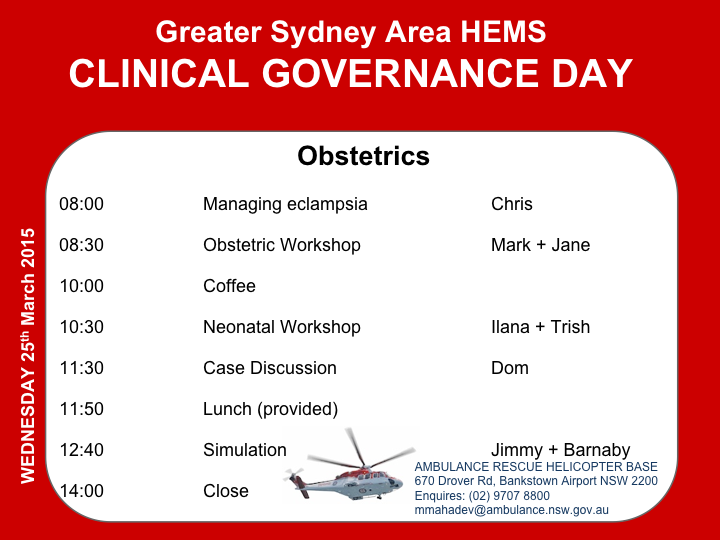 Greater Sydney Area HEMS
CLINICAL GOVERNANCE DAY

WEDNESDAY 25$^{th}$ March 2015

Obstetrics

| | | |
|---|---|---|
| 08:00 | Managing eclampsia | Chris |
| 08:30 | Obstetric Workshop | Mark + Jane |
| 10:00 | Coffee | |
| 10:30 | Neonatal Workshop | Ilana + Trish |
| 11:30 | Case Discussion | Dom |
| 11:50 | Lunch (provided) | |
| 12:40 | Simulation | Jimmy + Barnaby |
| 14:00 | Close | |

AMBULANCE RESCUE HELICOPTER BASE
670 Drover Rd, Bankstown Airport NSW 2200
Enquires: (02) 9707 8800
mmahadev@ambulance.nsw.gov.au